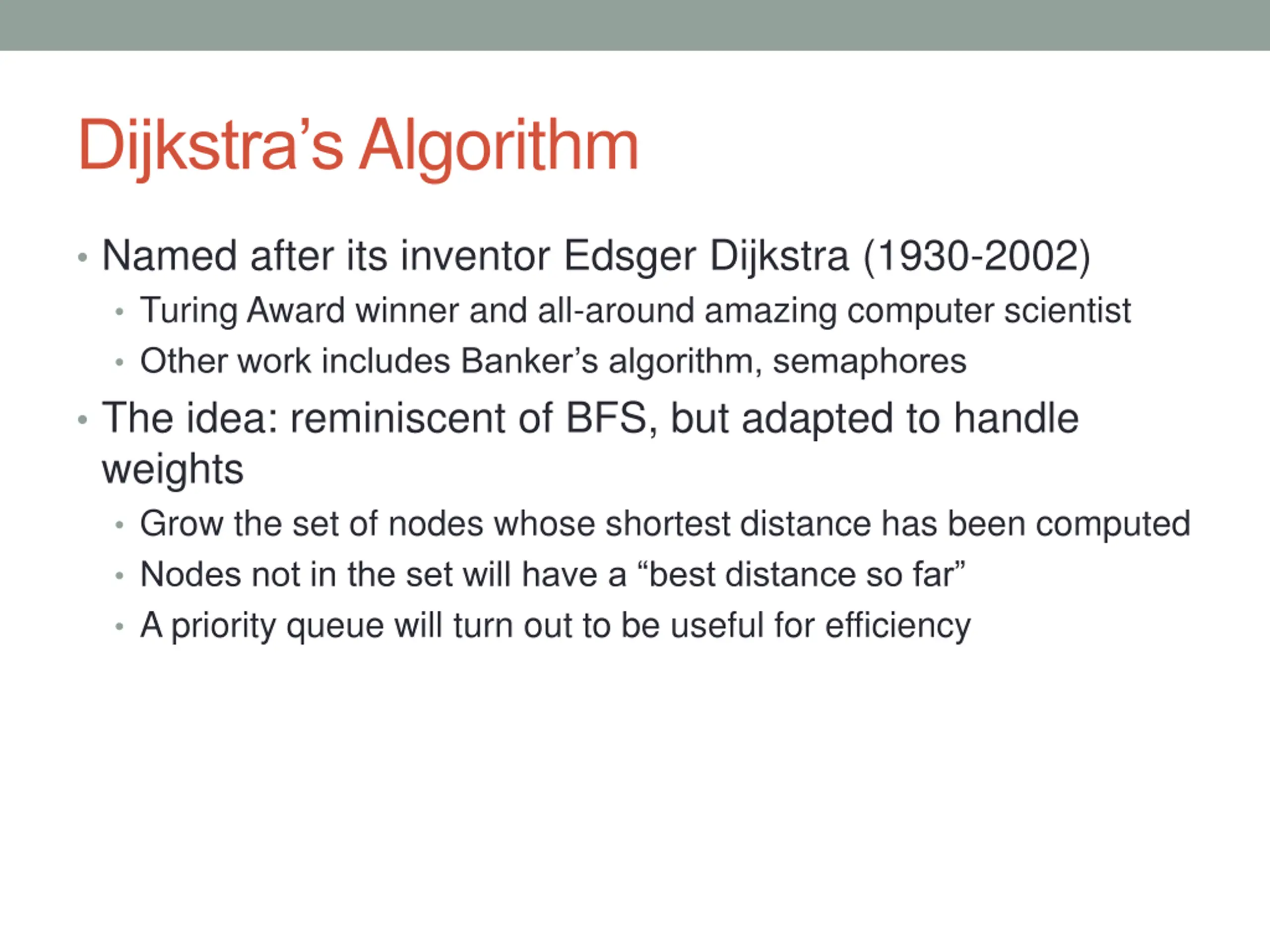 Dijkstra’s Algorithm

• Named after its inventor Edsger Dijkstra (1930-2002)
  • Turing Award winner and all-around amazing computer scientist
  • Other work includes Banker’s algorithm, semaphores
• The idea: reminiscent of BFS, but adapted to handle weights
  • Grow the set of nodes whose shortest distance has been computed
  • Nodes not in the set will have a “best distance so far”
  • A priority queue will turn out to be useful for efficiency